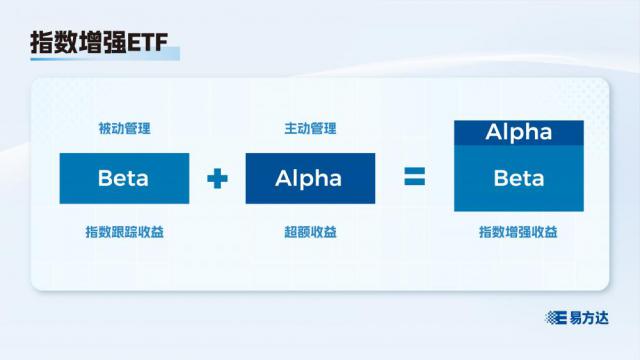 指数增强ETF

被动管理

Beta

指数跟踪收益

+

主动管理

Alpha

超额收益

=

Alpha

Beta

指数增强收益

易方达